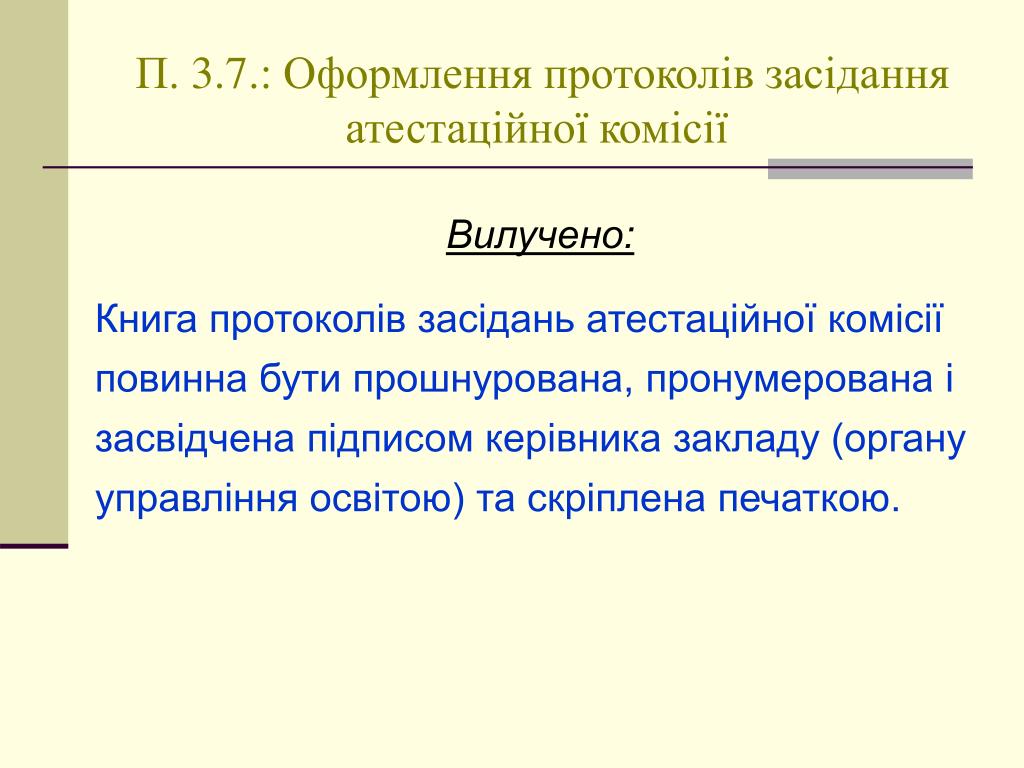 П. 3.7.: Оформлення протоколів засідання атестаційної комісії

Вилучено:

Книга протоколів засідань атестаційної комісії повинна бути прошнурована, пронумерована і засвідчена підписом керівника закладу (органу управління освітою) та скріплена печаткою.